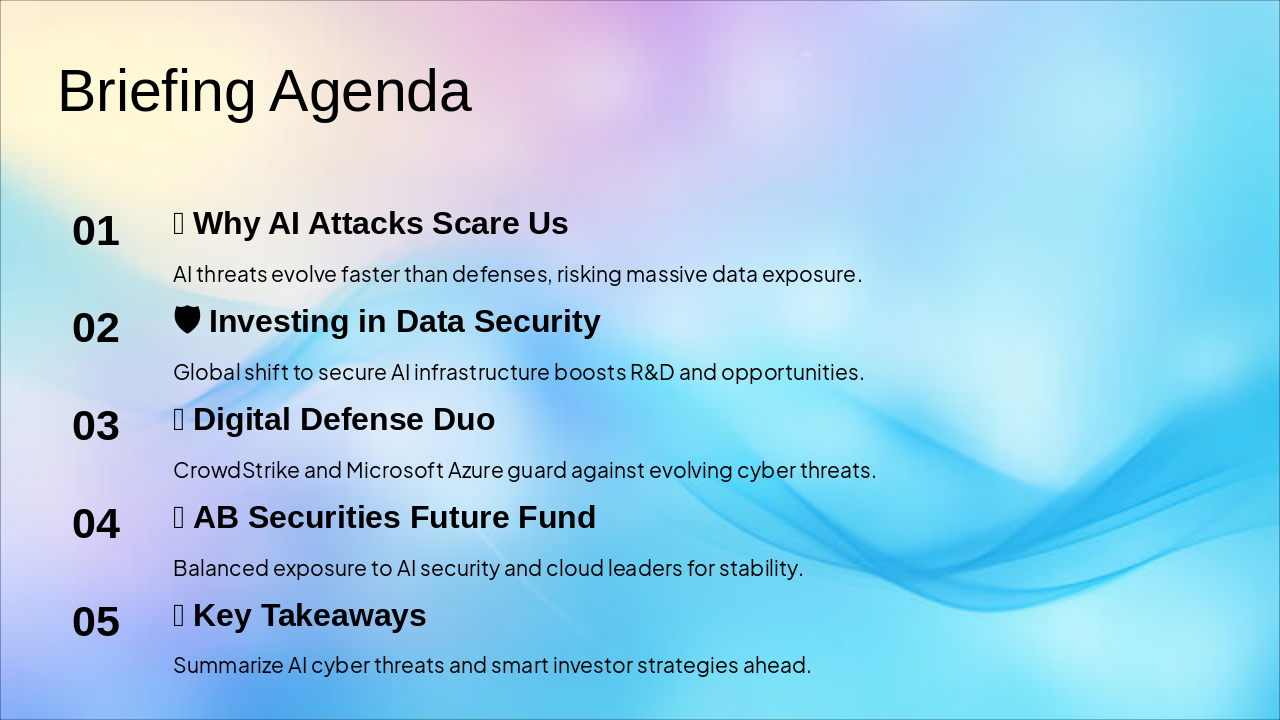 Briefing Agenda

01 Why AI Attacks Scare Us

AI threats evolve faster than defenses, risking massive data exposure.

02 Investing in Data Security

Global shift to secure AI infrastructure boosts R&D and opportunities.

03 Digital Defense Duo

CrowdStrike and Microsoft Azure guard against evolving cyber threats.

04 AB Securities Future Fund

Balanced exposure to AI security and cloud leaders for stability.

05 Key Takeaways

Summarize AI cyber threats and smart investor strategies ahead.